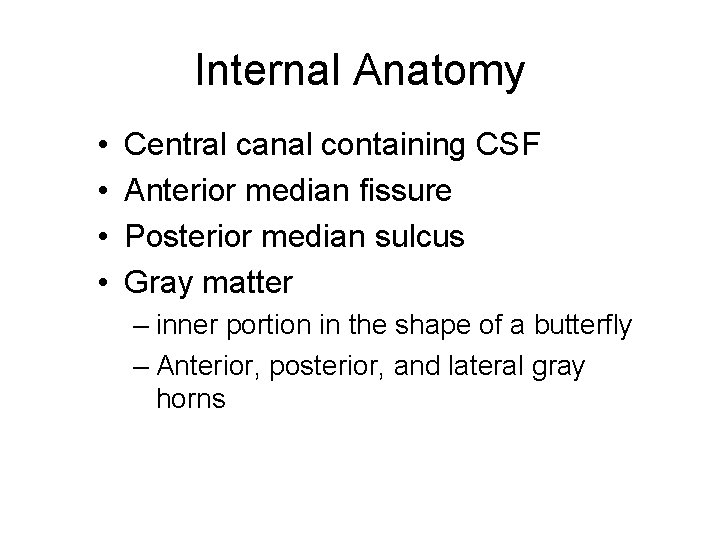 Internal Anatomy

• Central canal containing CSF
• Anterior median fissure
• Posterior median sulcus
• Gray matter
– inner portion in the shape of a butterfly
– Anterior, posterior, and lateral gray horns